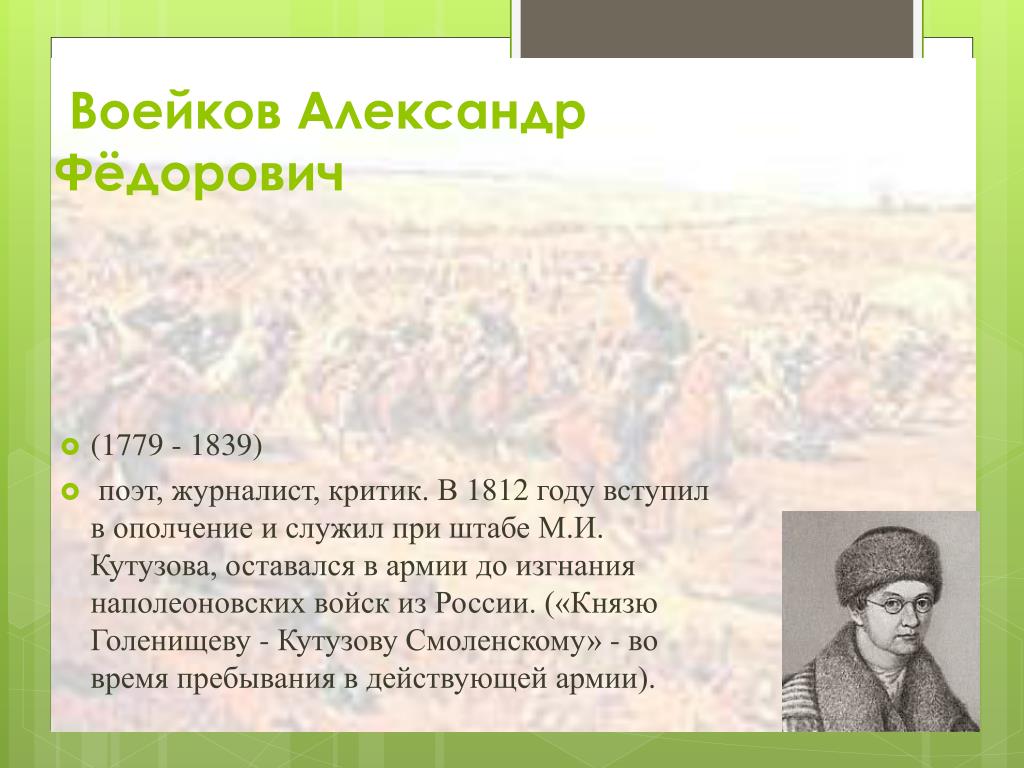 Воейков Александр Фёдорович

(1779 - 1839)

поэт, журналист, критик. В 1812 году вступил в ополчение и служил при штабе М.И. Кутузова, оставался в армии до изгнания наполеоновских войск из России. («Князю Голенищеву - Кутузову Смоленскому» - во время пребывания в действующей армии).